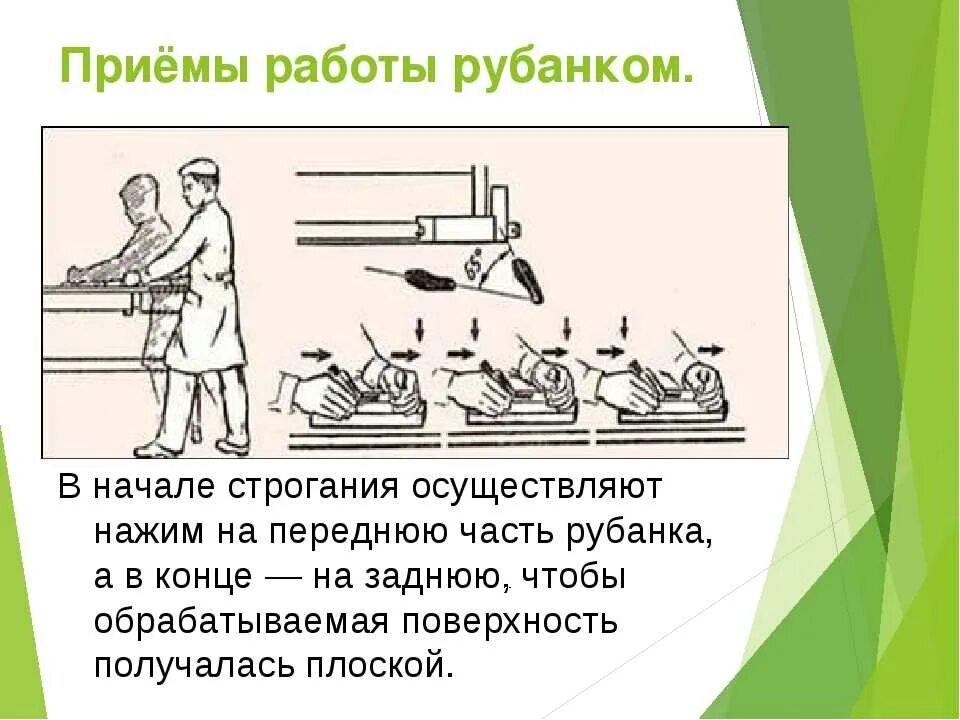 Приёмы работы рубанком.

65°

В начале строгания осуществляют нажим на переднюю часть рубанка, а в конце — на заднюю, чтобы обрабатываемая поверхность получалась плоской.